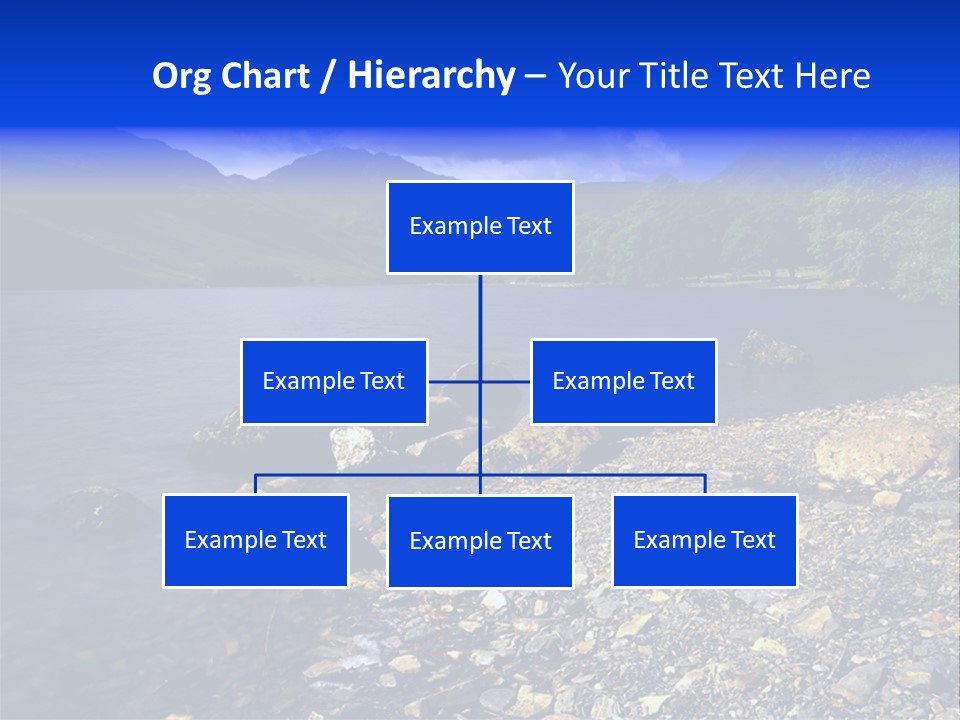 Org Chart / Hierarchy – Your Title Text Here

Example Text

Example Text

Example Text

Example Text

Example Text

Example Text